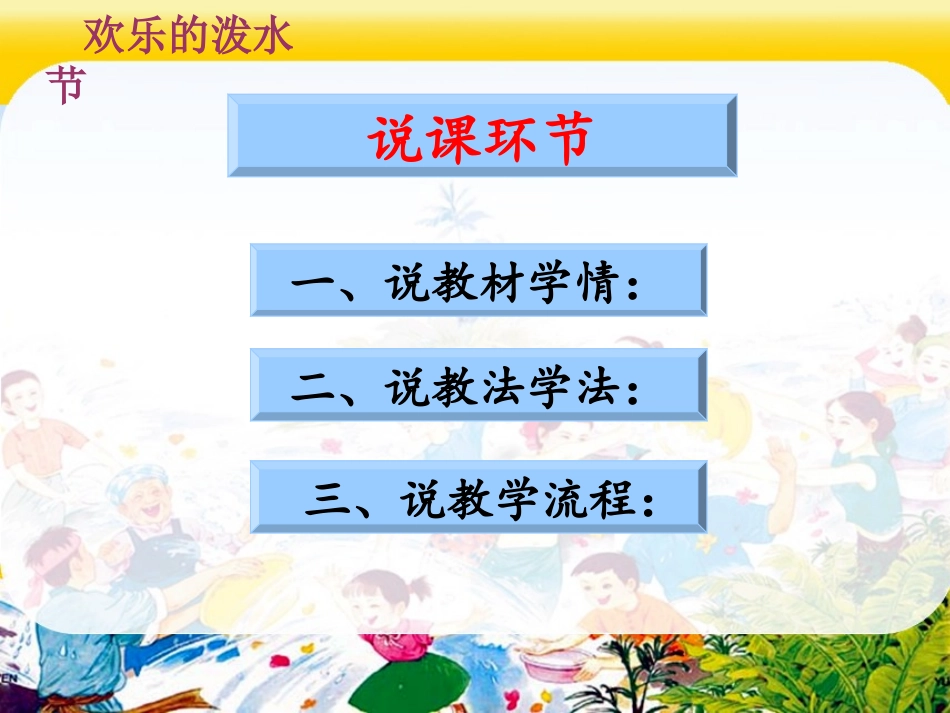 欢乐的泼水节

说课环节

一、说教材学情：

二、说教法学法：

三、说教学流程：